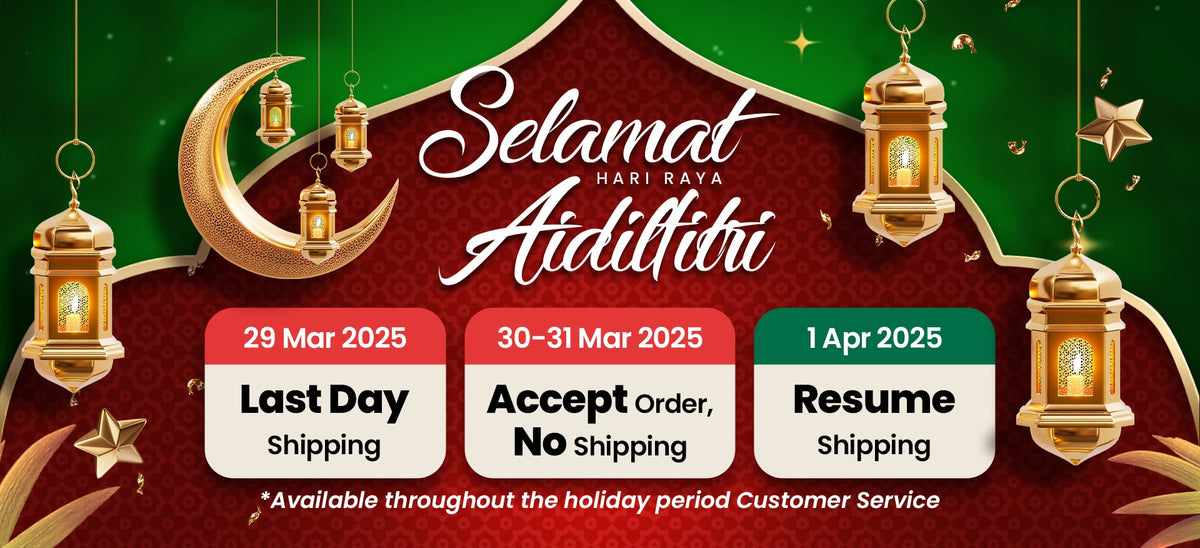 Selamat
HARI RAYA
Aidilfitri

29 Mar 2025
Last Day
Shipping

30-31 Mar 2025
Accept Order,
No Shipping

1 Apr 2025
Resume
Shipping

*Available throughout the holiday period Customer Service